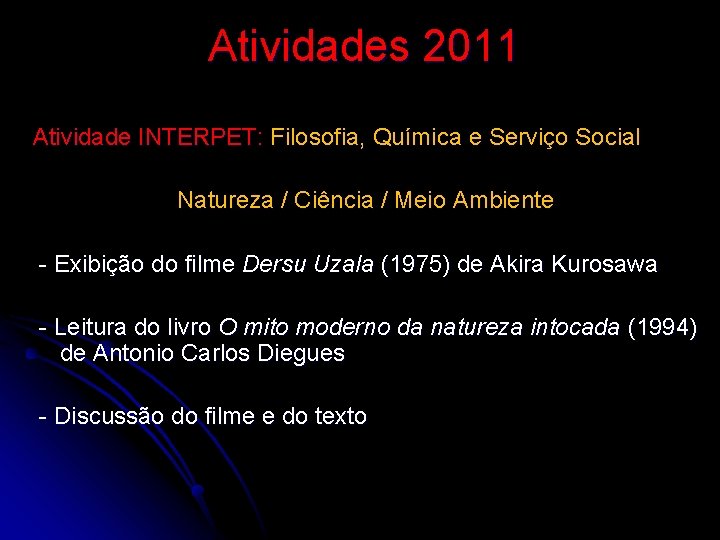 Atividades 2011

Atividade INTERPET: Filosofia, Química e Serviço Social

Natureza / Ciência / Meio Ambiente

- Exibição do filme Dersu Uzala (1975) de Akira Kurosawa

- Leitura do livro O mito moderno da natureza intocada (1994) de Antonio Carlos Diegues

- Discussão do filme e do texto